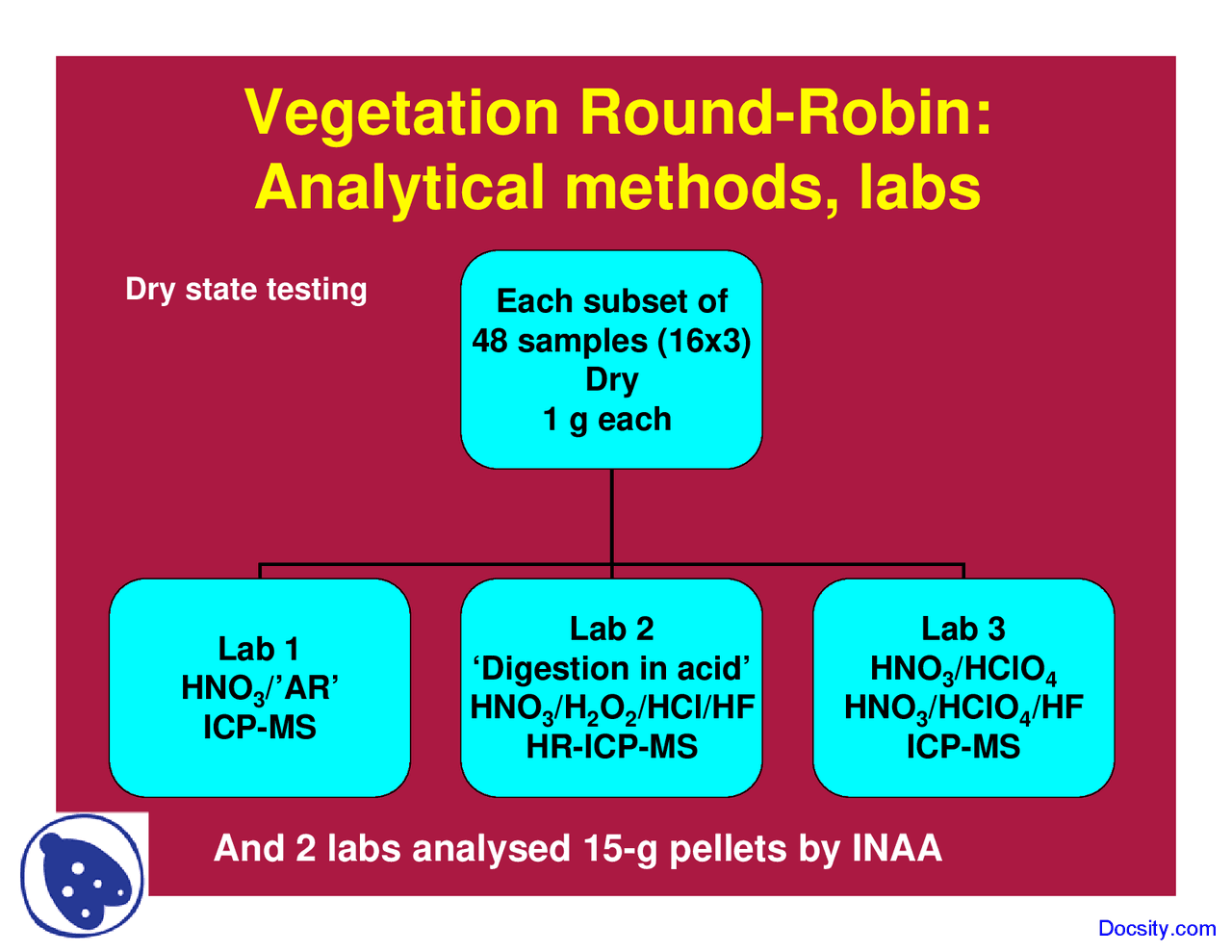 Vegetation Round-Robin: Analytical methods, labs

Dry state testing

Each subset of 48 samples (16x3) Dry 1 g each

Lab 1
$HNO_3$/'AR'
ICP-MS

Lab 2
'Digestion in acid'
$HNO_3/H_2O_2/HCl/HF$
HR-ICP-MS

Lab 3
$HNO_3/HClO_4$
$HNO_3/HClO_4/HF$
ICP-MS

And 2 labs analysed 15-g pellets by INAA

Docsity.com